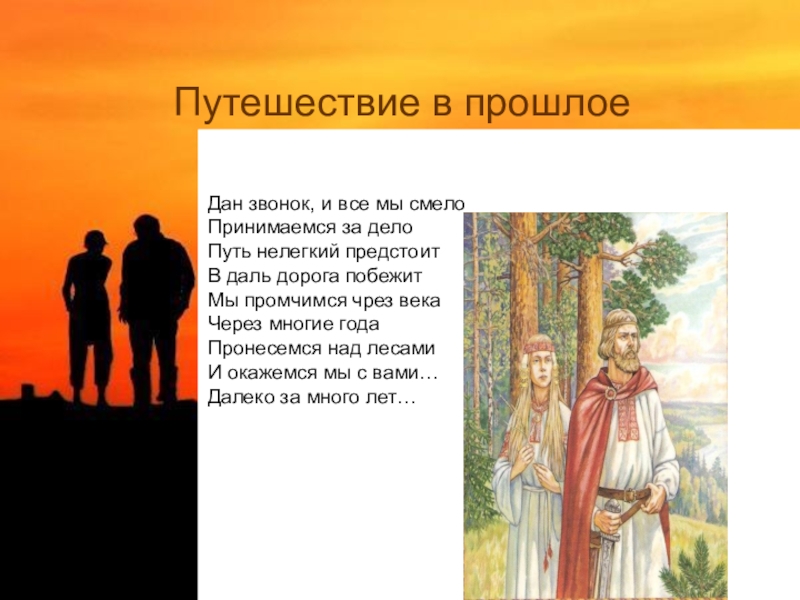 Путешествие в прошлое

Дан звонок, и все мы смело
Принимаемся за дело
Путь нелегкий предстоит
В даль дорога побежит
Мы промчимся чрез века
Через многие года
Пронесемся над лесами
И окажемся мы с вами…
Далеко за много лет…